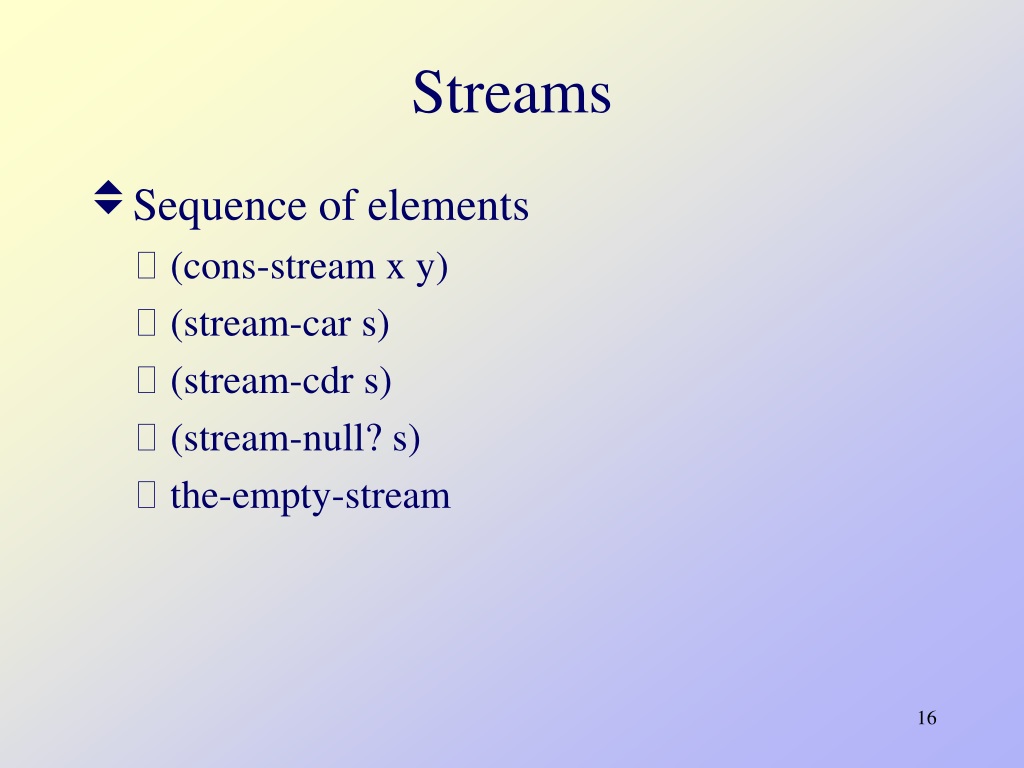 Streams

Sequence of elements

(cons-stream x y)

(stream-car s)

(stream-cdr s)

(stream-null? s)

the-empty-stream

16